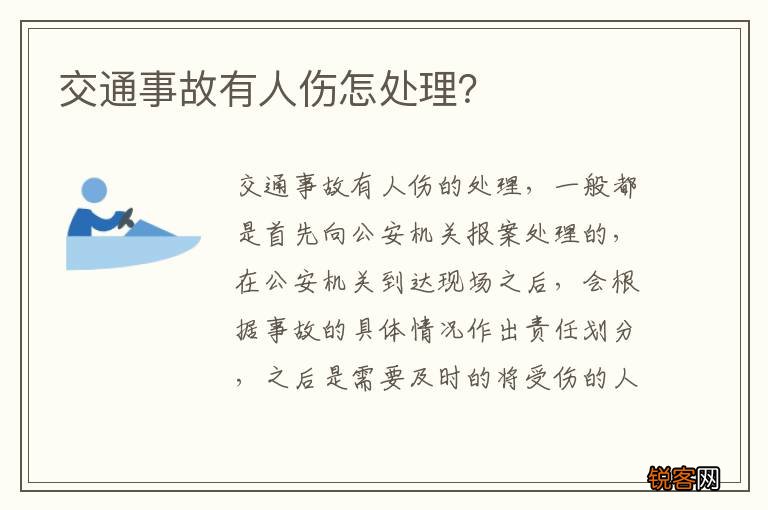 交通事故有人伤怎处理?

交通事故有人伤的处理，一般都是首先向公安机关报案处理的，在公安机关到达现场之后，会根据事故的具体情况作出责任划分，之后是需要及时的将受伤的人

锐客网